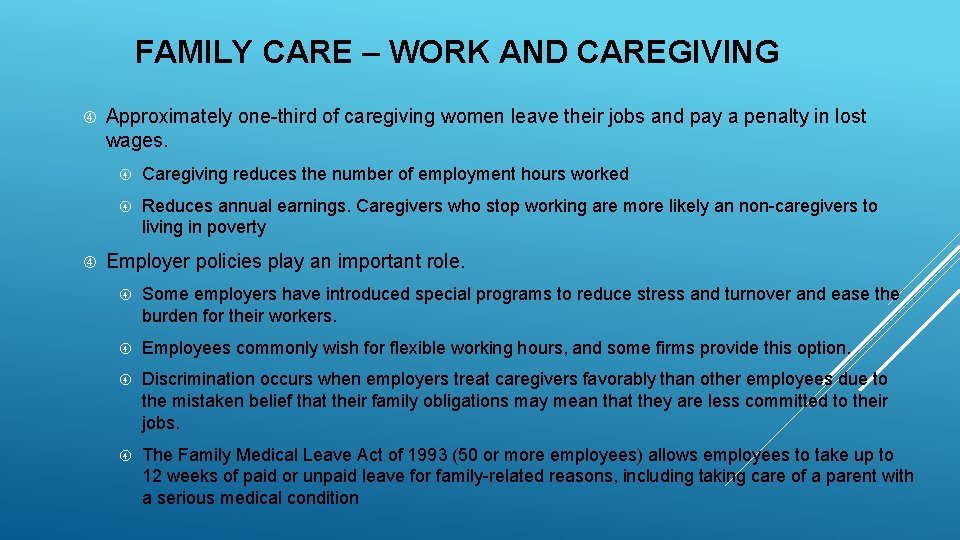 FAMILY CARE – WORK AND CAREGIVING

Approximately one-third of caregiving women leave their jobs and pay a penalty in lost wages.

Caregiving reduces the number of employment hours worked

Reduces annual earnings. Caregivers who stop working are more likely an non-caregivers to living in poverty

Employer policies play an important role.

Some employers have introduced special programs to reduce stress and turnover and ease the burden for their workers.

Employees commonly wish for flexible working hours, and some firms provide this option.

Discrimination occurs when employers treat caregivers favorably than other employees due to the mistaken belief that their family obligations may mean that they are less committed to their jobs.

The Family Medical Leave Act of 1993 (50 or more employees) allows employees to take up to 12 weeks of paid or unpaid leave for family-related reasons, including taking care of a parent with a serious medical condition